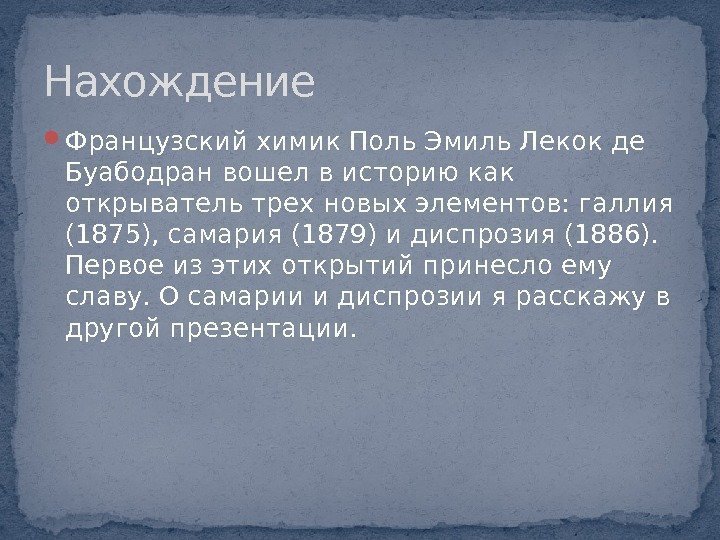 Нахождение

Французский химик Поль Эмиль Лекок де Буабодран вошел в историю как открыватель трех новых элементов: галлия (1875), самария (1879) и диспрозия (1886). Первое из этих открытий принесло ему славу. О самарии и диспрозии я расскажу в другой презентации.